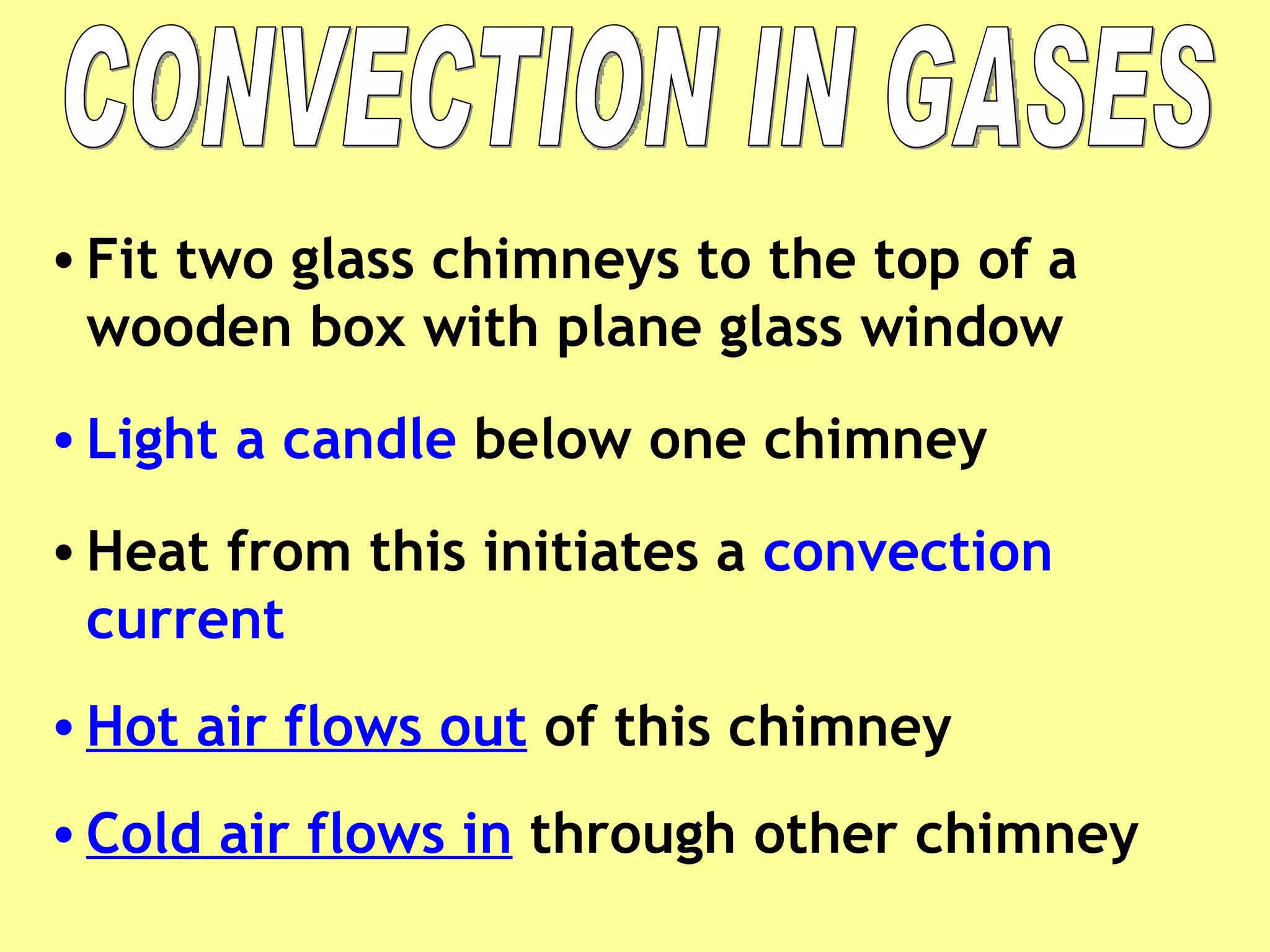 CONVECTION IN GASES

• Fit two glass chimneys to the top of a wooden box with plane glass window

• Light a candle below one chimney

• Heat from this initiates a convection current

• Hot air flows out of this chimney

• Cold air flows in through other chimney